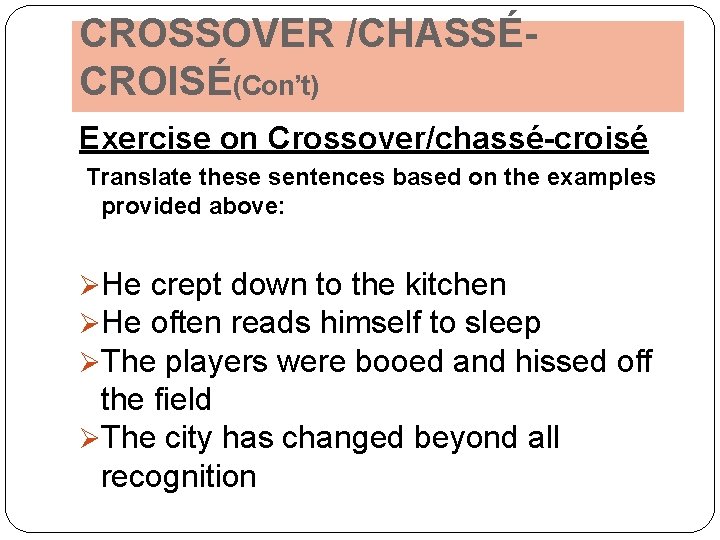 CROSSOVER /CHASSÉ-CROISÉ(Con't)

Exercise on Crossover/chassé-croisé

Translate these sentences based on the examples provided above:

➢He crept down to the kitchen
➢He often reads himself to sleep
➢The players were booed and hissed off the field
➢The city has changed beyond all recognition